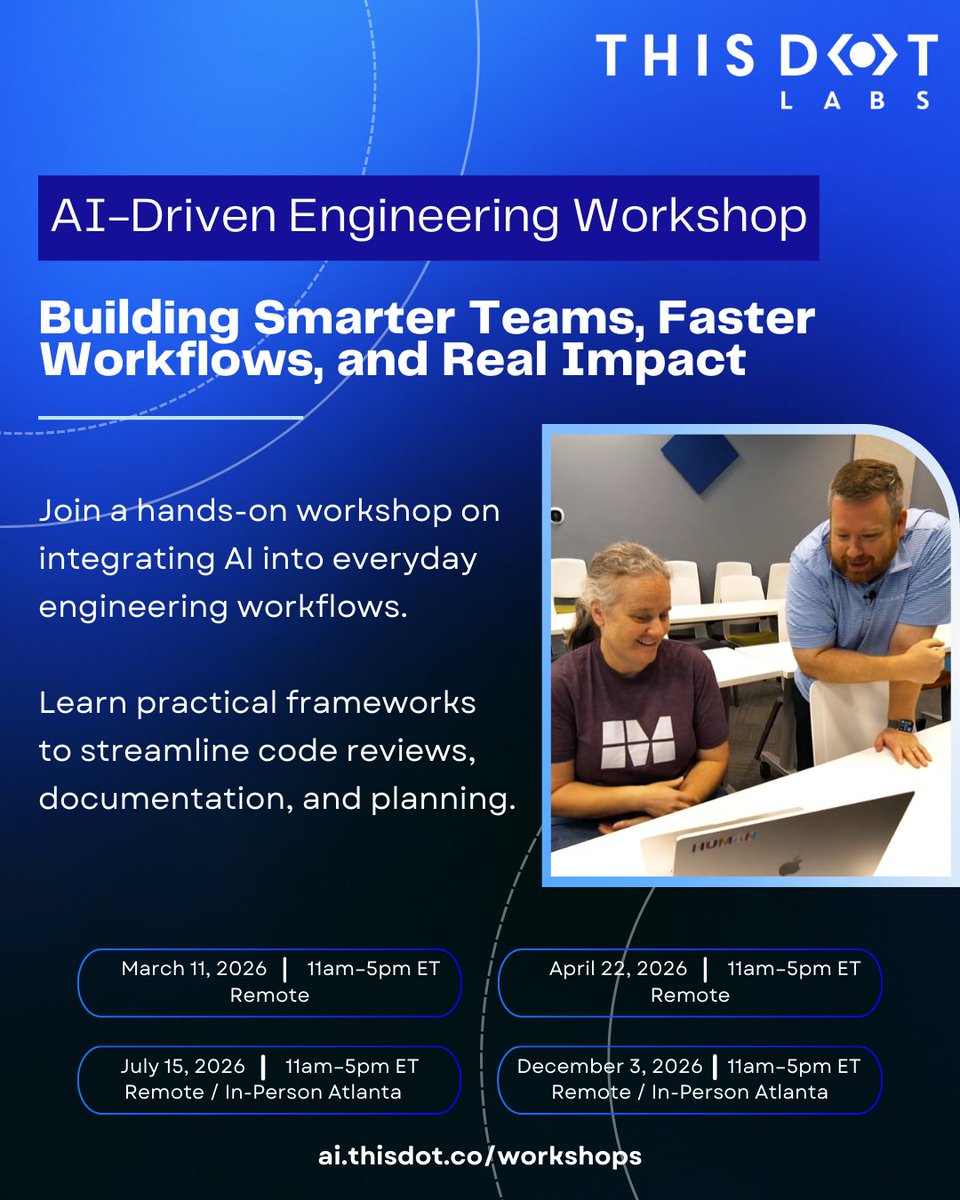 THIS DOT
LABS

AI-Driven Engineering Workshop

Building Smarter Teams, Faster Workflows, and Real Impact

Join a hands-on workshop on integrating AI into everyday engineering workflows.

Learn practical frameworks to streamline code reviews, documentation, and planning.

HUMAN

March 11, 2026 | 11am-5pm ET
Remote

April 22, 2026 | 11am-5pm ET
Remote

July 15, 2026 | 11am-5pm ET
Remote / In-Person Atlanta

December 3, 2026 | 11am-5pm ET
Remote / In-Person Atlanta

ai.thisdot.co/workshops